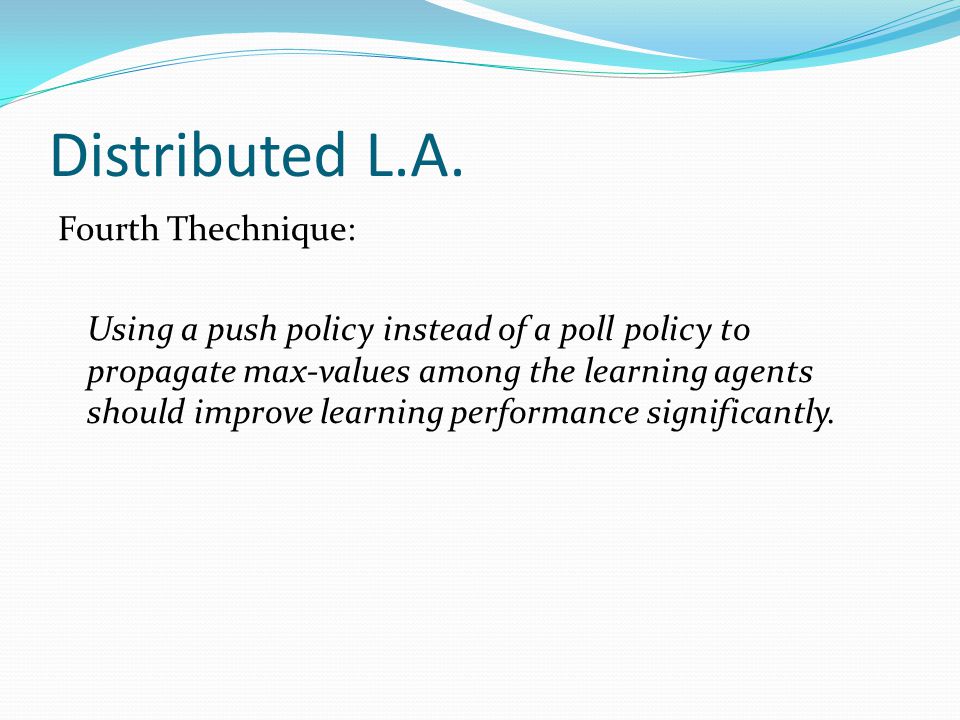 Distributed L.A.

Fourth Thechnique:

Using a push policy instead of a poll policy to propagate max-values among the learning agents should improve learning performance significantly.